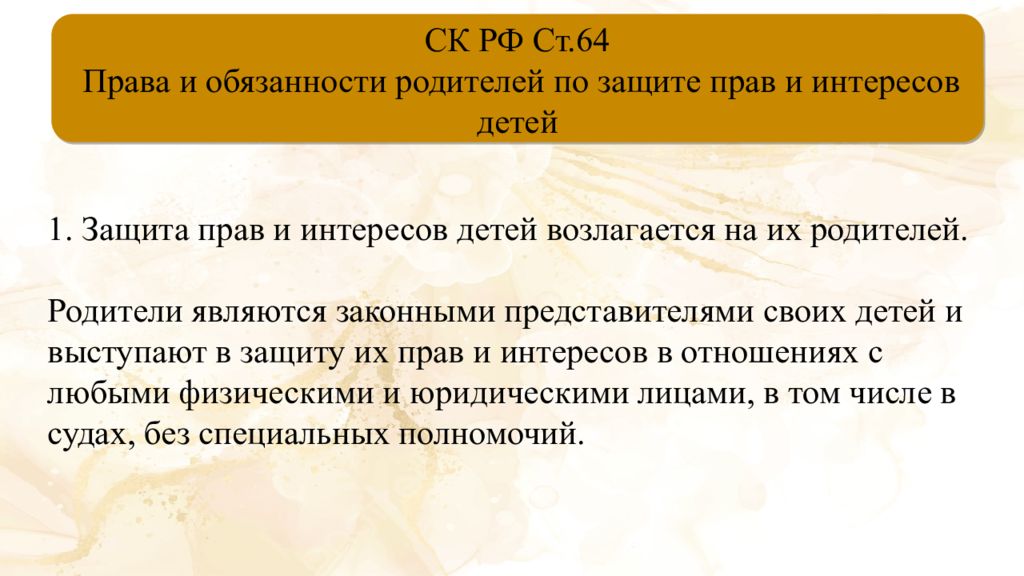 СК РФ Ст.64
Права и обязанности родителей по защите прав и интересов детей

1. Защита прав и интересов детей возлагается на их родителей.

Родители являются законными представителями своих детей и выступают в защиту их прав и интересов в отношениях с любыми физическими и юридическими лицами, в том числе в судах, без специальных полномочий.